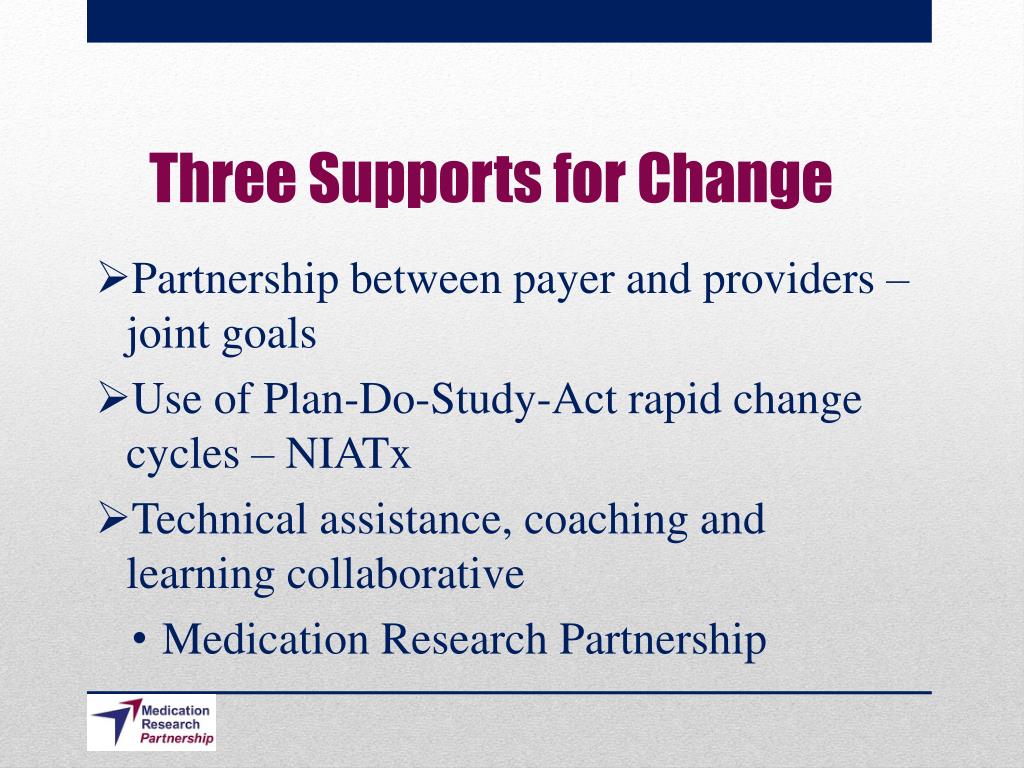 Three Supports for Change

➢Partnership between payer and providers – joint goals

➢Use of Plan-Do-Study-Act rapid change cycles – NIATx

➢Technical assistance, coaching and learning collaborative

• Medication Research Partnership

Medication Research Partnership